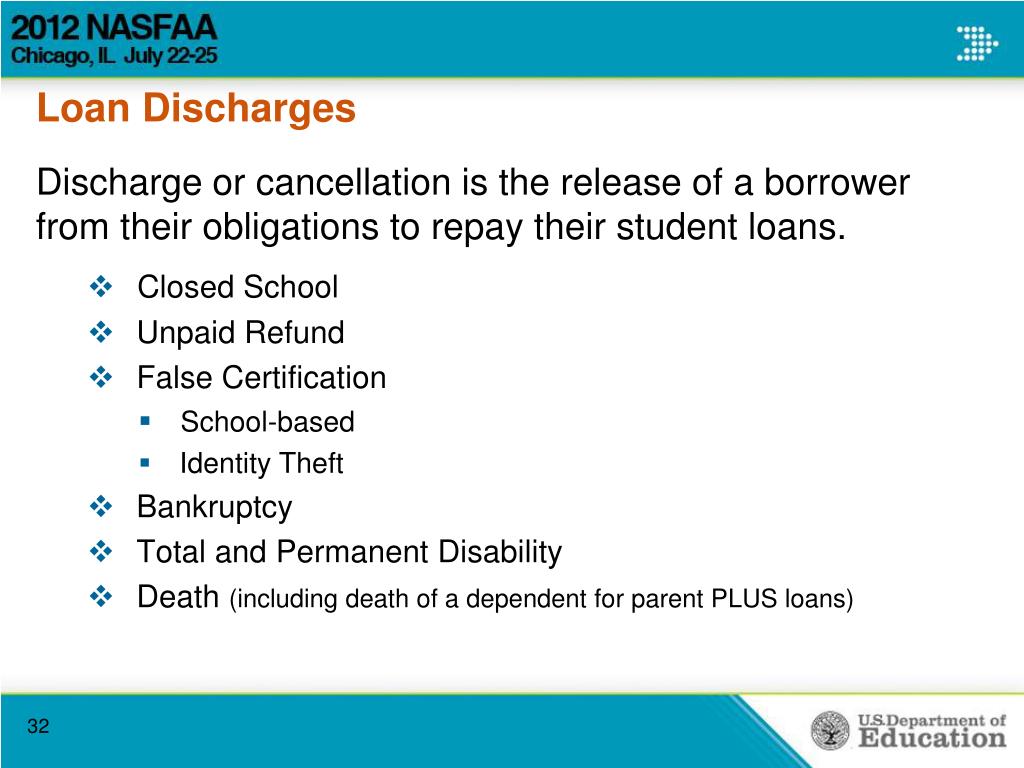 2012 NASFAA
Chicago, IL July 22-25

Loan Discharges

Discharge or cancellation is the release of a borrower from their obligations to repay their student loans.

❖ Closed School
❖ Unpaid Refund
❖ False Certification
▪ School-based
▪ Identity Theft
❖ Bankruptcy
❖ Total and Permanent Disability
❖ Death (including death of a dependent for parent PLUS loans)

32

U.S. Department of Education